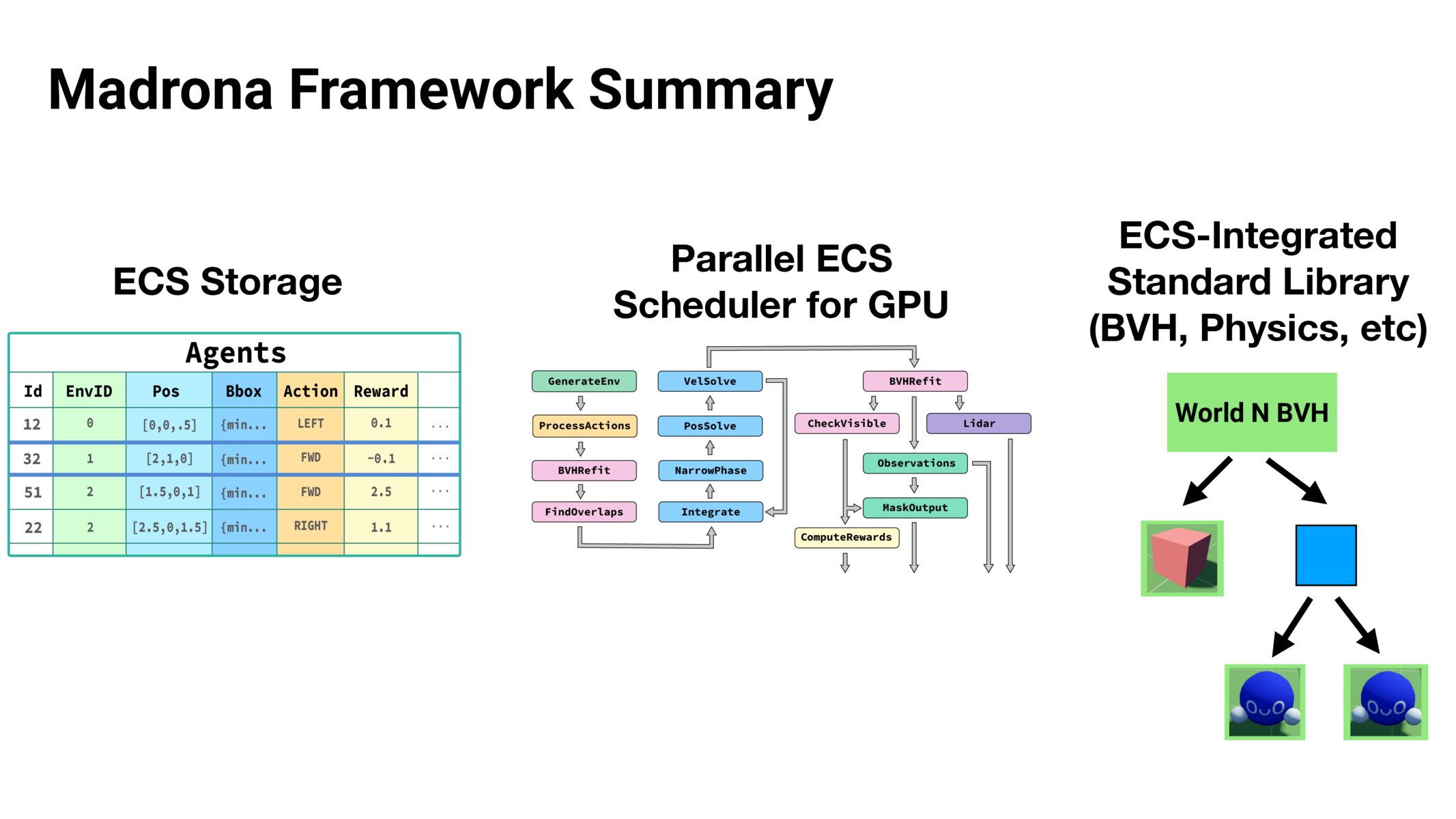 Madrona Framework Summary

ECS Storage

Agents

| Id | EnvID | Pos | Bbox | Action | Reward | |
|---|---|---|---|---|---|---|
| 12 | 0 | [0,0,.5] | {min... | LEFT | 0.1 | ... |
| 32 | 1 | [2,1,0] | {min... | FWD | -0.1 | ... |
| 51 | 2 | [1.5,0,1] | {min... | FWD | 2.5 | ... |
| 22 | 2 | [2.5,0,1.5] | {min... | RIGHT | 1.1 | ... |

Parallel ECS Scheduler for GPU

GenerateEnv
ProcessActions
BVHRefit
FindOverlaps
VelSolve
PosSolve
NarrowPhase
Integrate
BVHRefit
CheckVisible
Lidar
Observations
MaskOutput
ComputeRewards

ECS-Integrated Standard Library (BVH, Physics, etc)

World N BVH